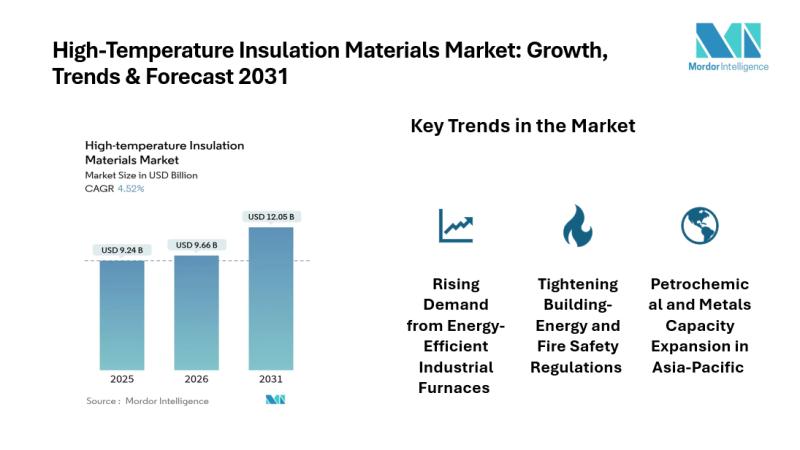 High-Temperature Insulation Materials Market: Growth, Trends & Forecast 2031

Mordor Intelligence

High-temperature Insulation Materials Market
Market Size in USD Billion
CAGR 4.52%

USD 9.24 B
USD 9.66 B
USD 12.05 B

2025
2026
2031

Source : Mordor Intelligence

Key Trends in the Market

Rising Demand from Energy-Efficient Industrial Furnaces

Tightening Building-Energy and Fire Safety Regulations

Petrochemical and Metals Capacity Expansion in Asia-Pacific